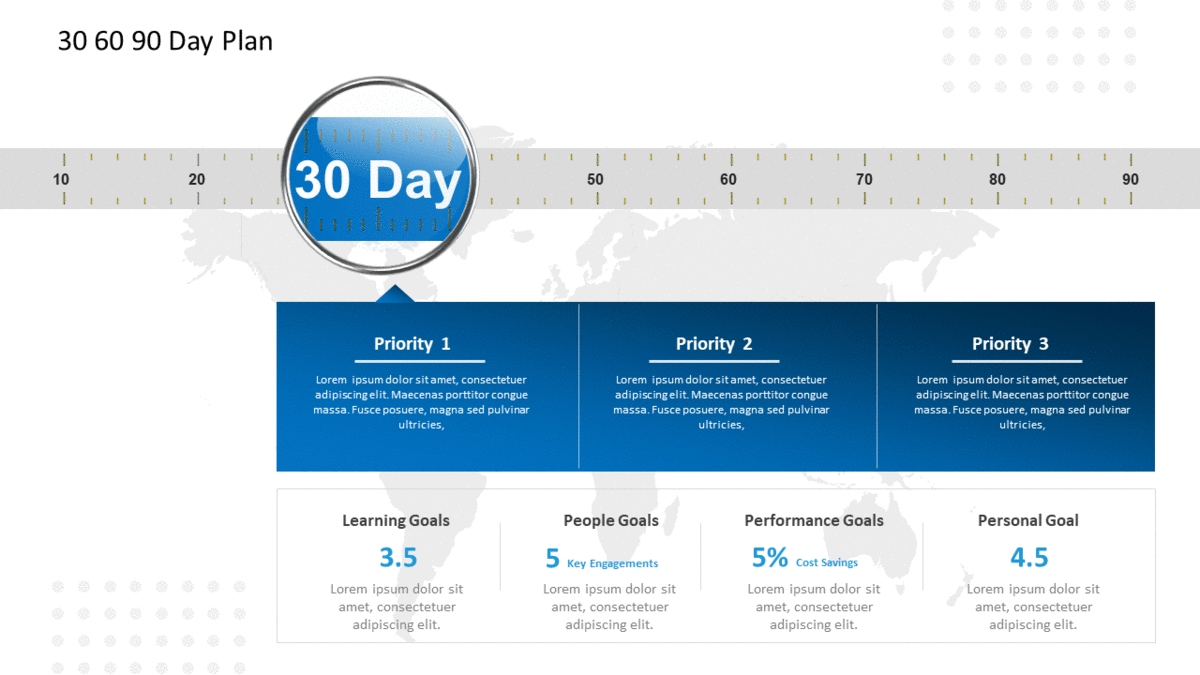 30 60 90 Day Plan

10 20 30 Day 50 60 70 80 90

Priority 1

Lorem ipsum dolor sit amet, consectetuer adipiscing elit. Maecenas porttitor congue massa. Fusce posuere, magna sed pulvinar ultricies,

Priority 2

Lorem ipsum dolor sit amet, consectetuer adipiscing elit. Maecenas porttitor congue massa. Fusce posuere, magna sed pulvinar ultricies,

Priority 3

Lorem ipsum dolor sit amet, consectetuer adipiscing elit. Maecenas porttitor congue massa. Fusce posuere, magna sed pulvinar ultricies,

Learning Goals

3.5

Lorem ipsum dolor sit amet, consectetuer adipiscing elit.

People Goals

5 Key Engagements

Lorem ipsum dolor sit amet, consectetuer adipiscing elit.

Performance Goals

5% Cost Savings

Lorem ipsum dolor sit amet, consectetuer adipiscing elit.

Personal Goal

4.5

Lorem ipsum dolor sit amet, consectetuer adipiscing elit.